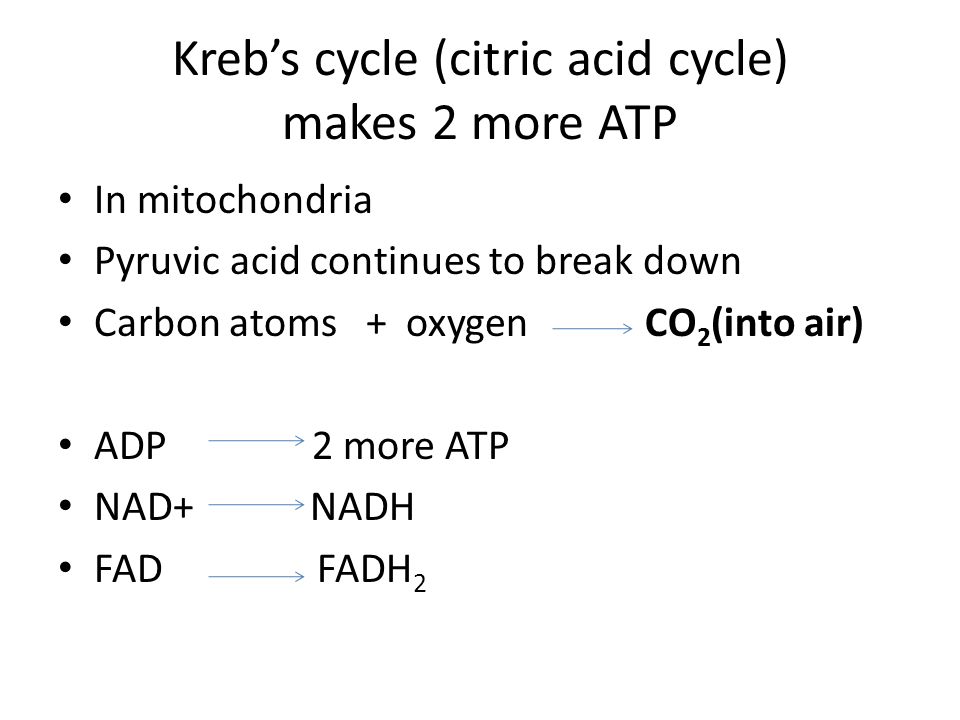 Kreb's cycle (citric acid cycle) makes 2 more ATP

• In mitochondria
• Pyruvic acid continues to break down
• Carbon atoms + oxygen $\rightarrow$ $CO_2$(into air)

• ADP $\rightarrow$ 2 more ATP
• NAD+ $\rightarrow$ NADH
• FAD $\rightarrow$ $FADH_2$